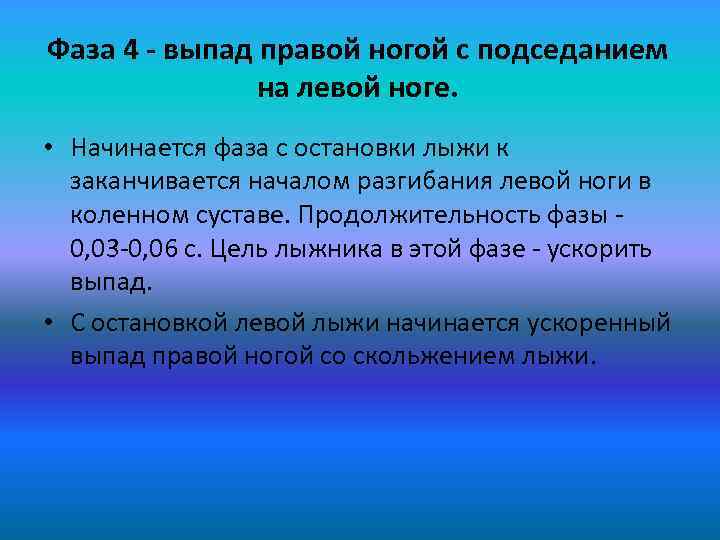 Фаза 4 - выпад правой ногой с подседанием на левой ноге.

• Начинается фаза с остановки лыжи к заканчивается началом разгибания левой ноги в коленном суставе. Продолжительность фазы - 0,03-0,06 с. Цель лыжника в этой фазе - ускорить выпад.

• С остановкой левой лыжи начинается ускоренный выпад правой ногой со скольжением лыжи.